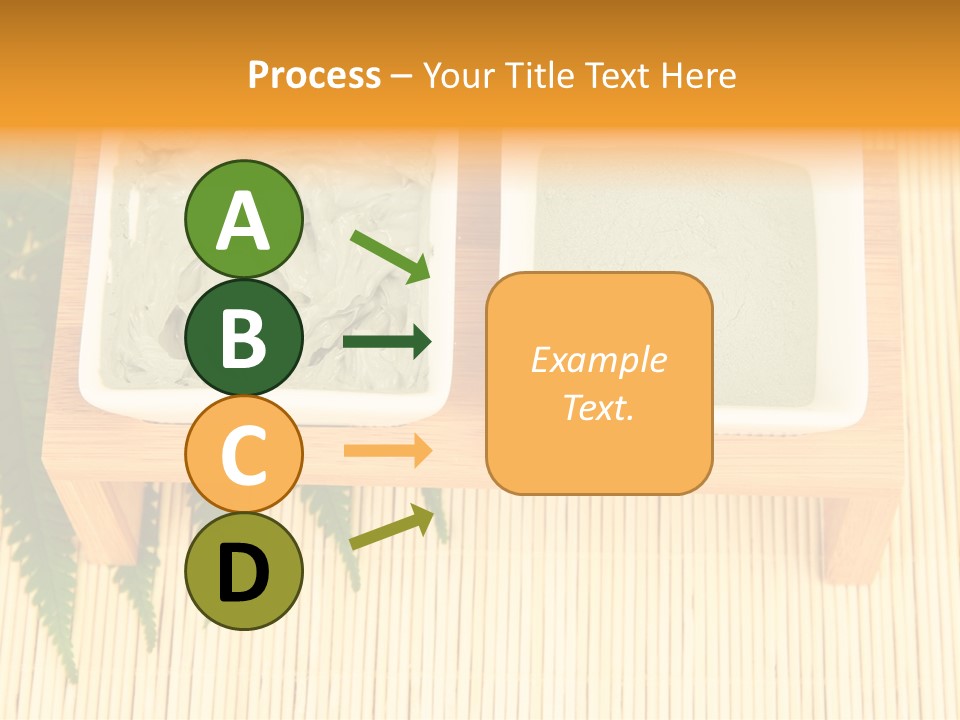 Process – Your Title Text Here

A

B

C

D

Example Text.